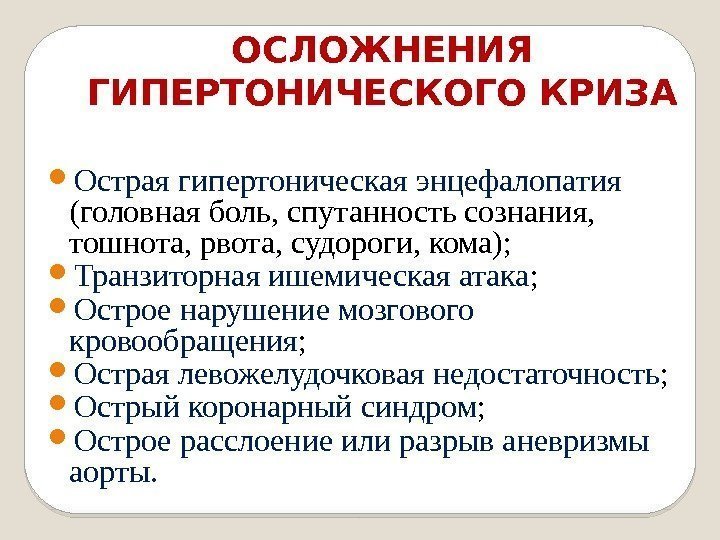 ОСЛОЖНЕНИЯ ГИПЕРТОНИЧЕСКОГО КРИЗА

- Острая гипертоническая энцефалопатия (головная боль, спутанность сознания, тошнота, рвота, судороги, кома);
- Транзиторная ишемическая атака;
- Острое нарушение мозгового кровообращения;
- Острая левожелудочковая недостаточность;
- Острый коронарный синдром;
- Острое расслоение или разрыв аневризмы аорты.